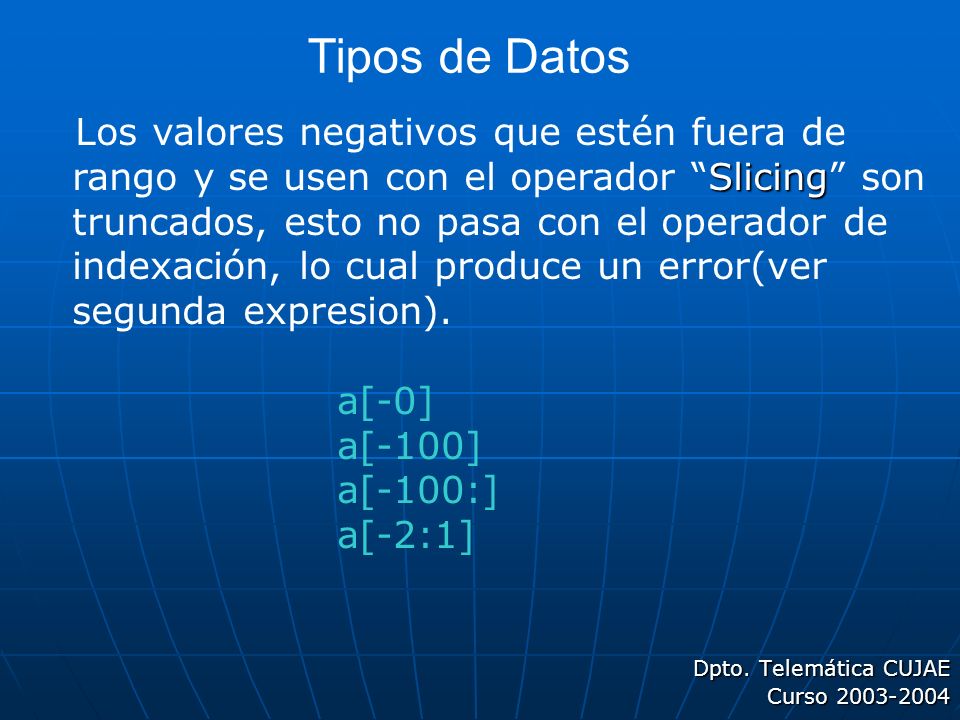 Tipos de Datos

Los valores negativos que estén fuera de rango y se usen con el operador “Slicing” son truncados, esto no pasa con el operador de indexación, lo cual produce un error(ver segunda expresion).

a[-0]
a[-100]
a[-100:]
a[-2:1]

Dpto. Telemática CUJAE
Curso 2003-2004